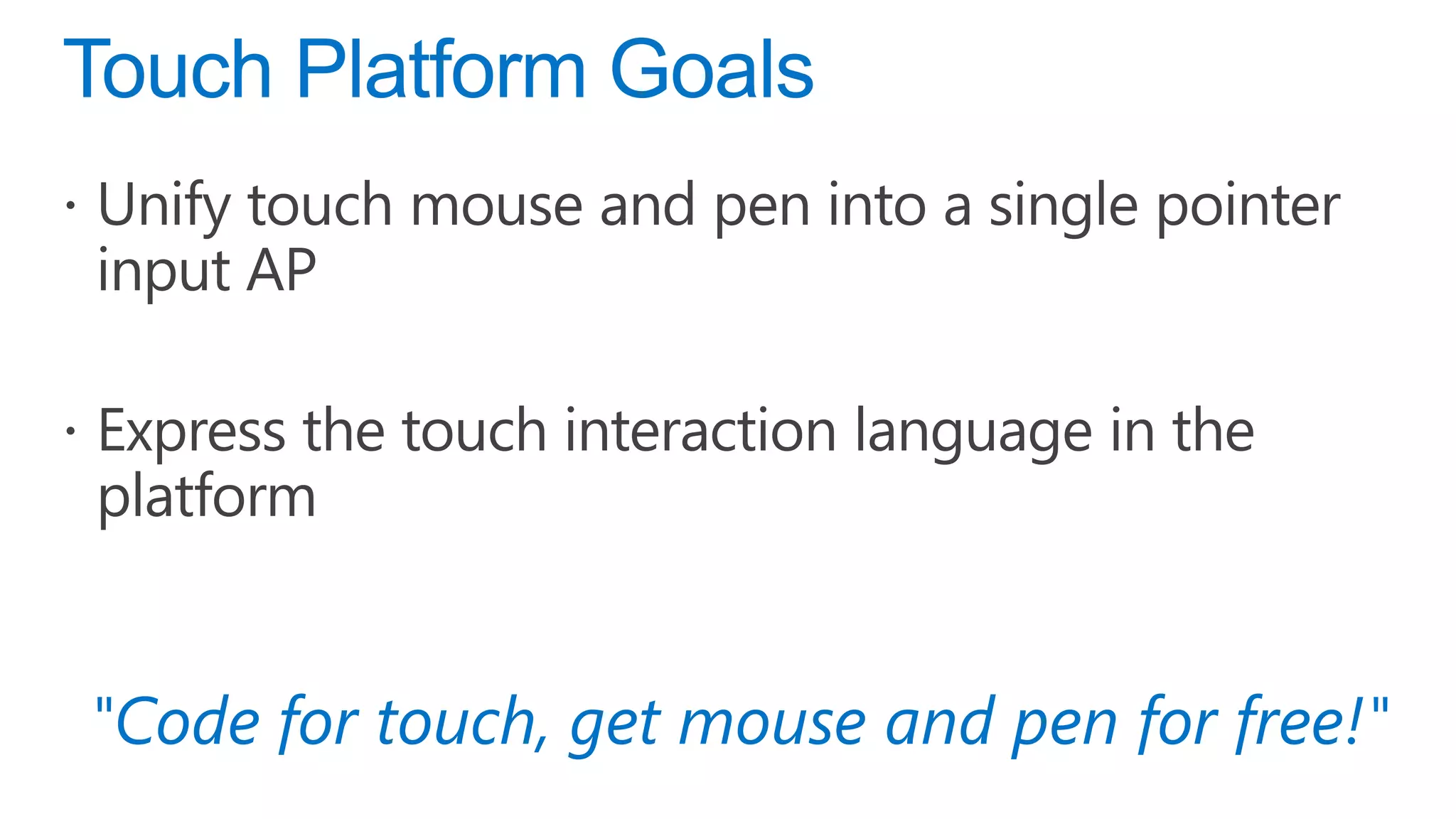 Touch Platform Goals

· Unify touch mouse and pen into a single pointer input AP

· Express the touch interaction language in the platform

"Code for touch, get mouse and pen for free!"